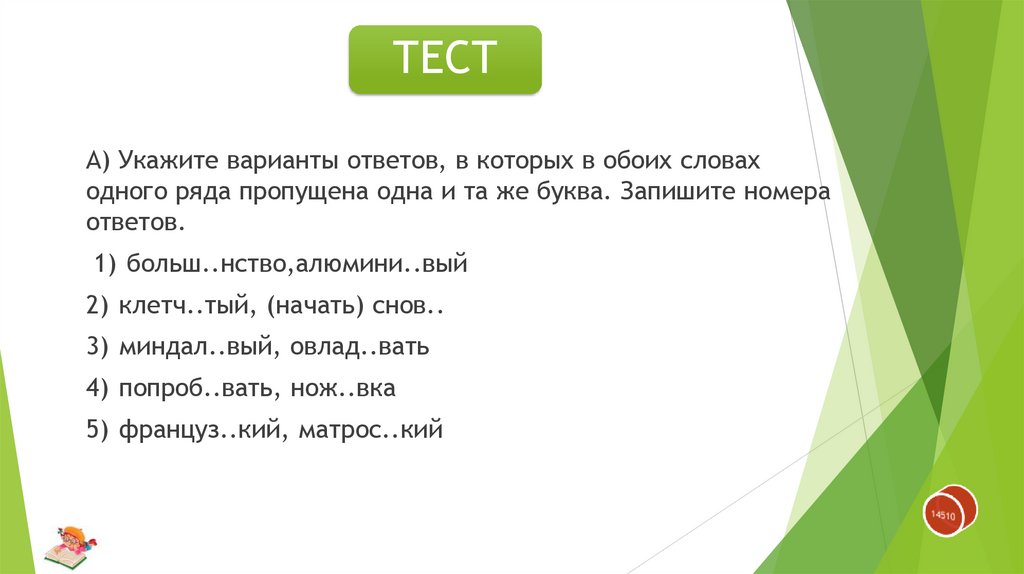 ТЕСТ

А) Укажите варианты ответов, в которых в обоих словах одного ряда пропущена одна и та же буква. Запишите номера ответов.

1) больш..нство,алюмини..вый

2) клетч..тый, (начать) снов..

3) миндал..вый, овлад..вать

4) попроб..вать, нож..вка

5) француз..кий, матрос..кий

14510